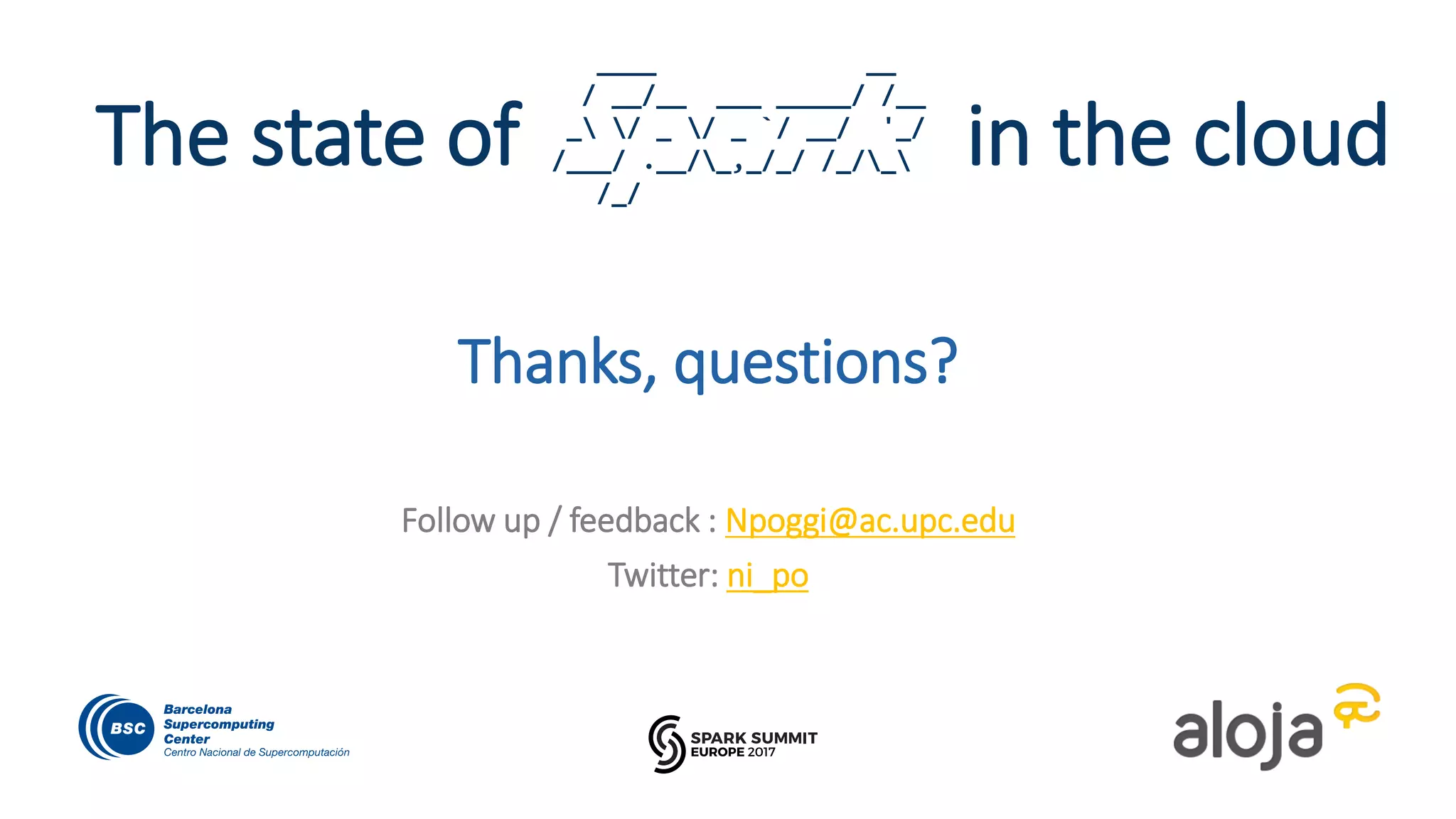 The state of Spark in the cloud

Thanks, questions?

Follow up / feedback : Npoggi@ac.upc.edu

Twitter: ni_po

BSC Barcelona Supercomputing Center Centro Nacional de Supercomputación

SPARK SUMMIT EUROPE 2017

aloja